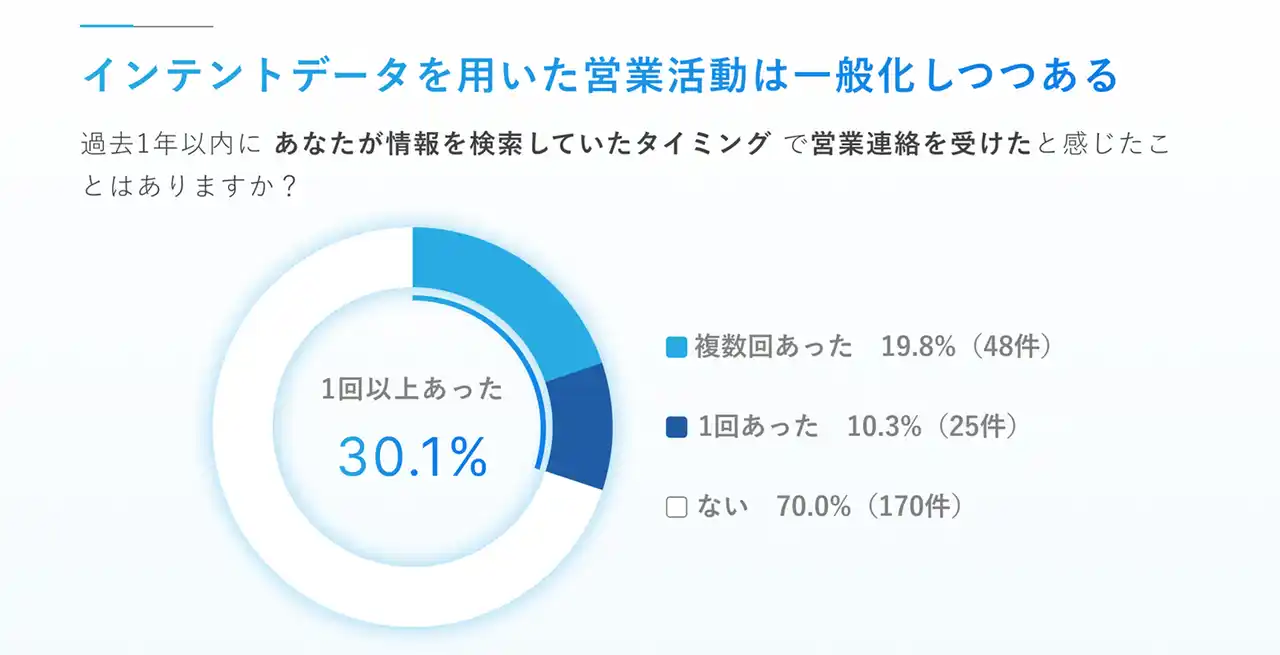 インテントデータを用いた営業活動は一般化しつつある

過去1年以内に あなたが情報を検索していたタイミング で営業連絡を受けたと感じたことはありますか？

1回以上あった
30.1%

複数回あった 19.8%（48件）

1回あった 10.3%（25件）

ない 70.0%（170件）